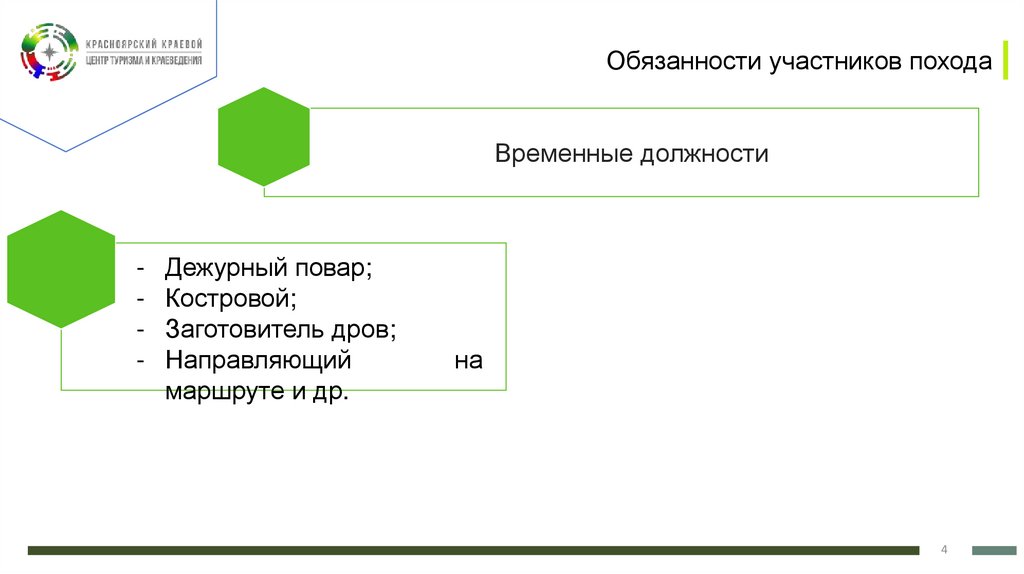 КРАСНОЯРСКИЙ КРАЕВОЙ
ЦЕНТР ТУРИЗМА И КРАЕВЕДЕНИЯ

Обязанности участников похода

Временные должности

- Дежурный повар;
- Костровой;
- Заготовитель дров;
- Направляющий на маршруте и др.

4